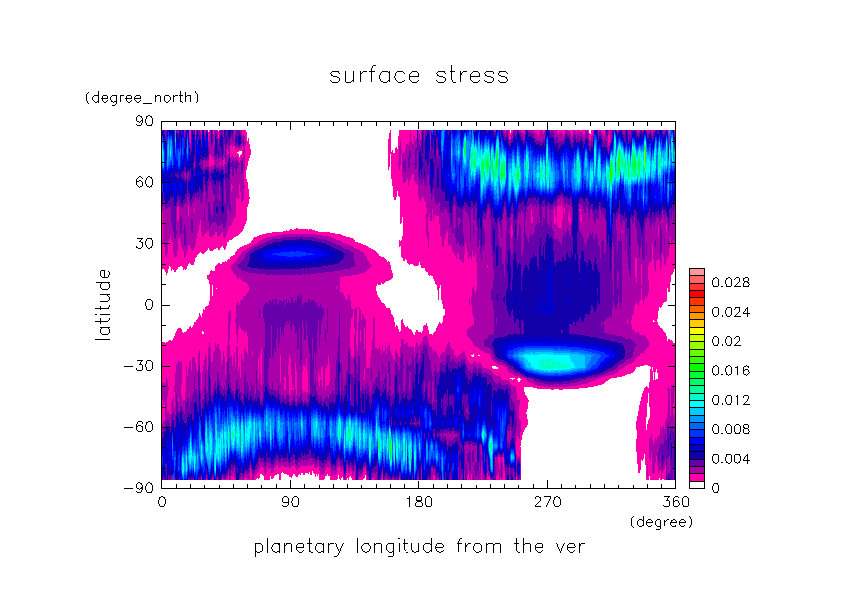 surface stress

(degree_north)

90
60
30
0
−30
−60
−90

latitude

0
90
180
270
360
(degree)

planetary longitude from the ver

0.028
0.024
0.02
0.016
0.012
0.008
0.004
0